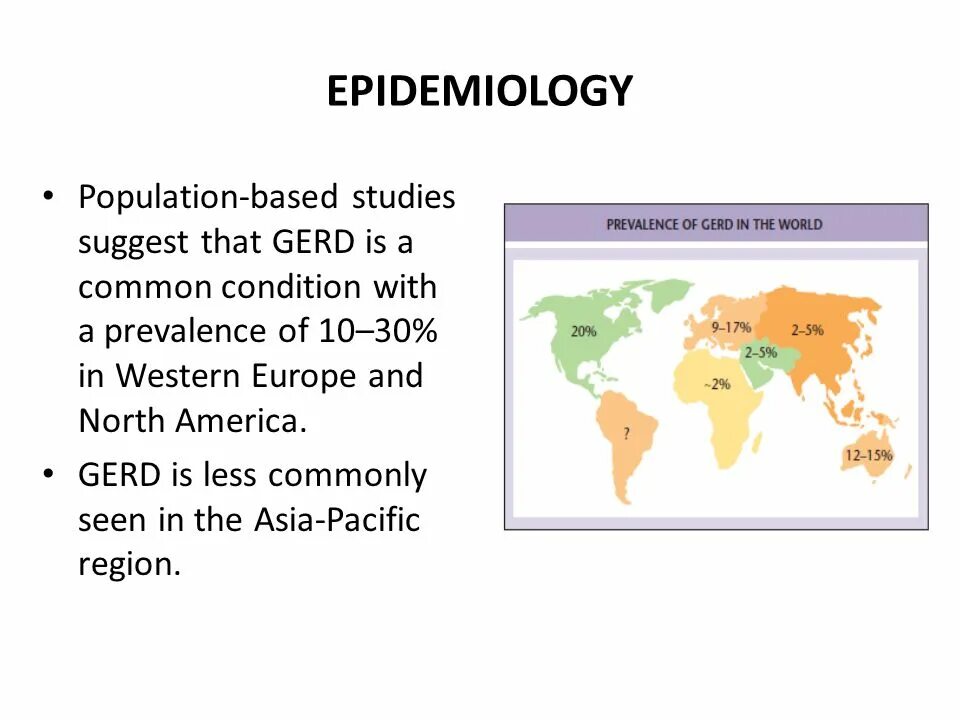 EPIDEMIOLOGY

• Population-based studies suggest that GERD is a common condition with a prevalence of 10–30% in Western Europe and North America.

• GERD is less commonly seen in the Asia-Pacific region.

PREVALENCE OF GERD IN THE WORLD

20%

9–17%

2–5%

2–5%

~2%

?

12–15%